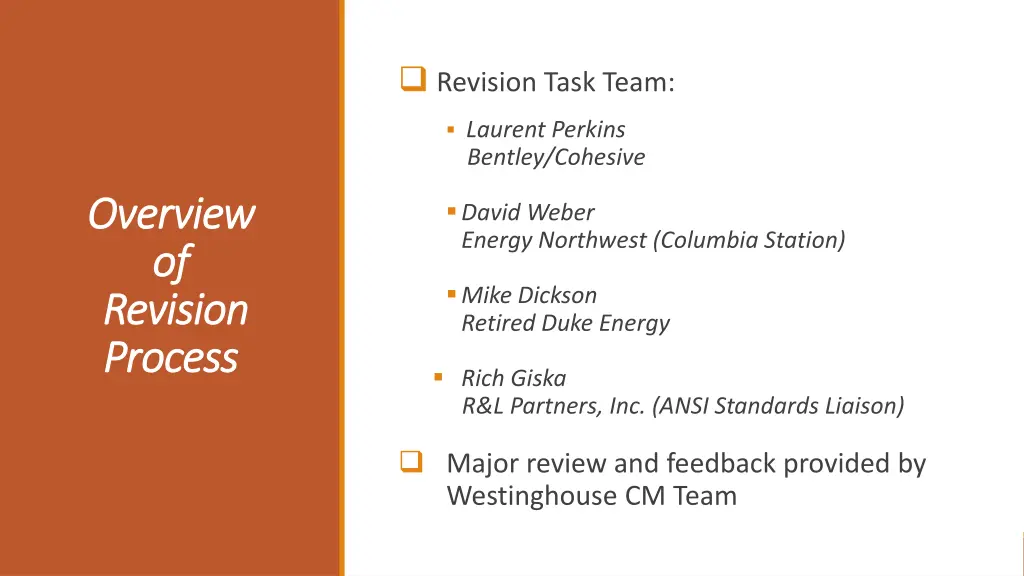 Overview of Revision Process

Revision Task Team:

Laurent Perkins
Bentley/Cohesive

David Weber
Energy Northwest (Columbia Station)

Mike Dickson
Retired Duke Energy

Rich Giska
R&L Partners, Inc. (ANSI Standards Liaison)

Major review and feedback provided by Westinghouse CM Team